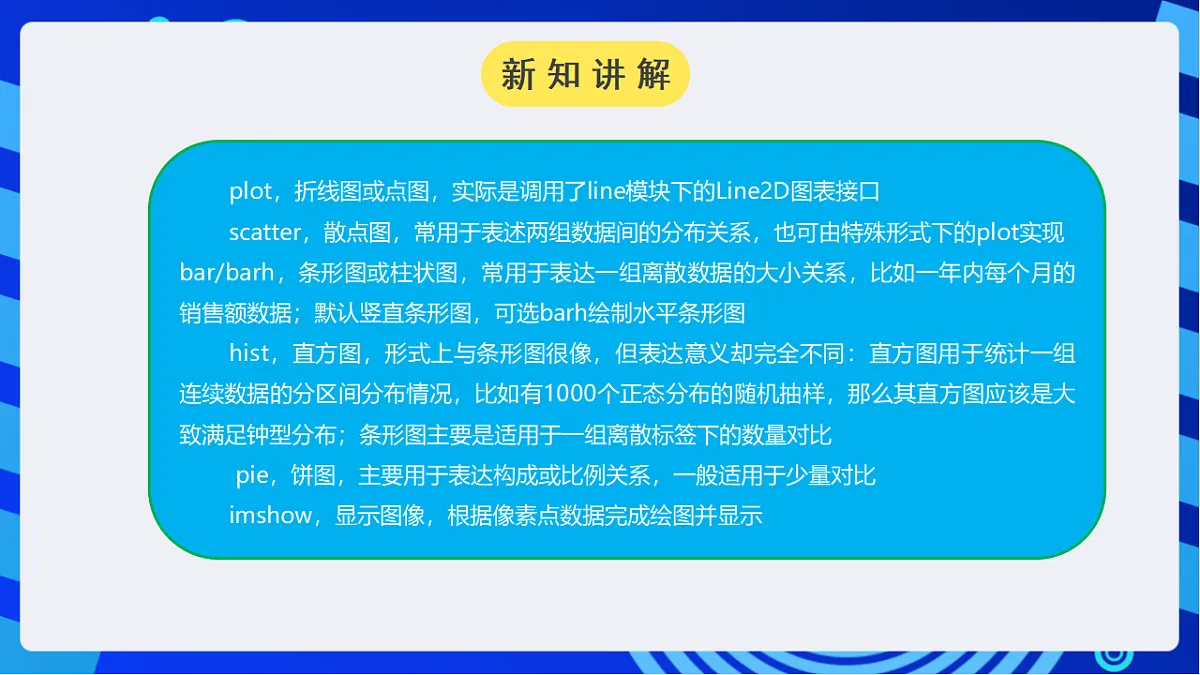 新知讲解

plot，折线图或点图，实际是调用了line模块下的Line2D图表接口

scatter，散点图，常用于表述两组数据间的分布关系，也可由特殊形式下的plot实现

bar/barh，条形图或柱状图，常用于表达一组离散数据的大小关系，比如一年内每个月的销售额数据；默认竖直条形图，可选barh绘制水平条形图

hist，直方图，形式上与条形图很像，但表达意义却完全不同：直方图用于统计一组连续数据的分区间分布情况，比如有1000个正态分布的随机抽样，那么其直方图应该是大致满足钟型分布；条形图主要是适用于一组离散标签下的数量对比

pie，饼图，主要用于表达构成或比例关系，一般适用于少量对比

imshow，显示图像，根据像素点数据完成绘图并显示